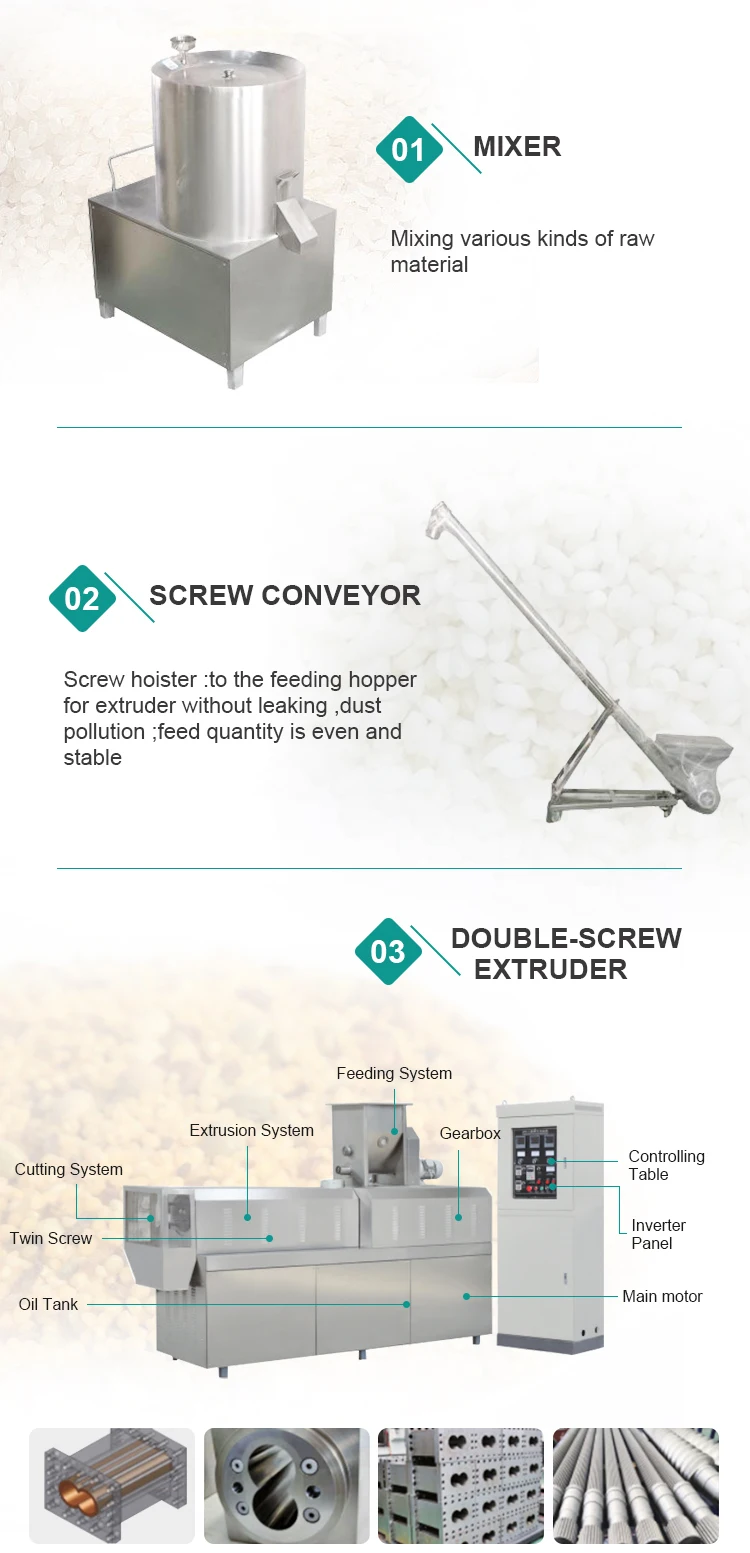 01 MIXER

Mixing various kinds of raw material

02 SCREW CONVEYOR

Screw hoister :to the feeding hopper for extruder without leaking ,dust pollution ;feed quantity is even and stable

03 DOUBLE-SCREW EXTRUDER

Feeding System
Extrusion System
Gearbox
Cutting System
Controlling Table
Twin Screw
Inverter Panel
Oil Tank
Main motor